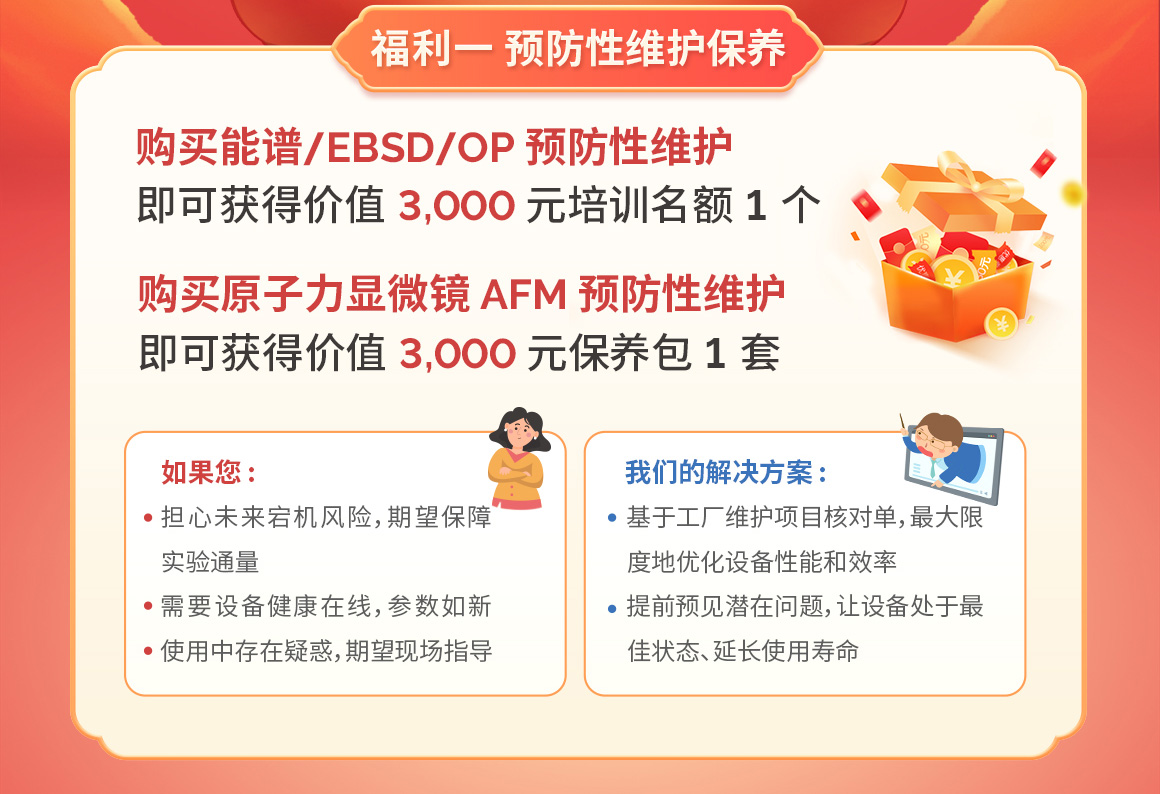 福利一 预防性维护保养

购买能谱/EBSD/OP 预防性维护
即可获得价值 3,000 元培训名额 1 个

购买原子力显微镜 AFM 预防性维护
即可获得价值 3,000 元保养包 1 套

如果您：
• 担心未来宕机风险，期望保障实验通量
• 需要设备健康在线，参数如新
• 使用中存在疑惑，期望现场指导

我们的解决方案：
• 基于工厂维护项目核对单，最大限度地优化设备性能和效率
• 提前预见潜在问题，让设备处于最佳状态、延长使用寿命